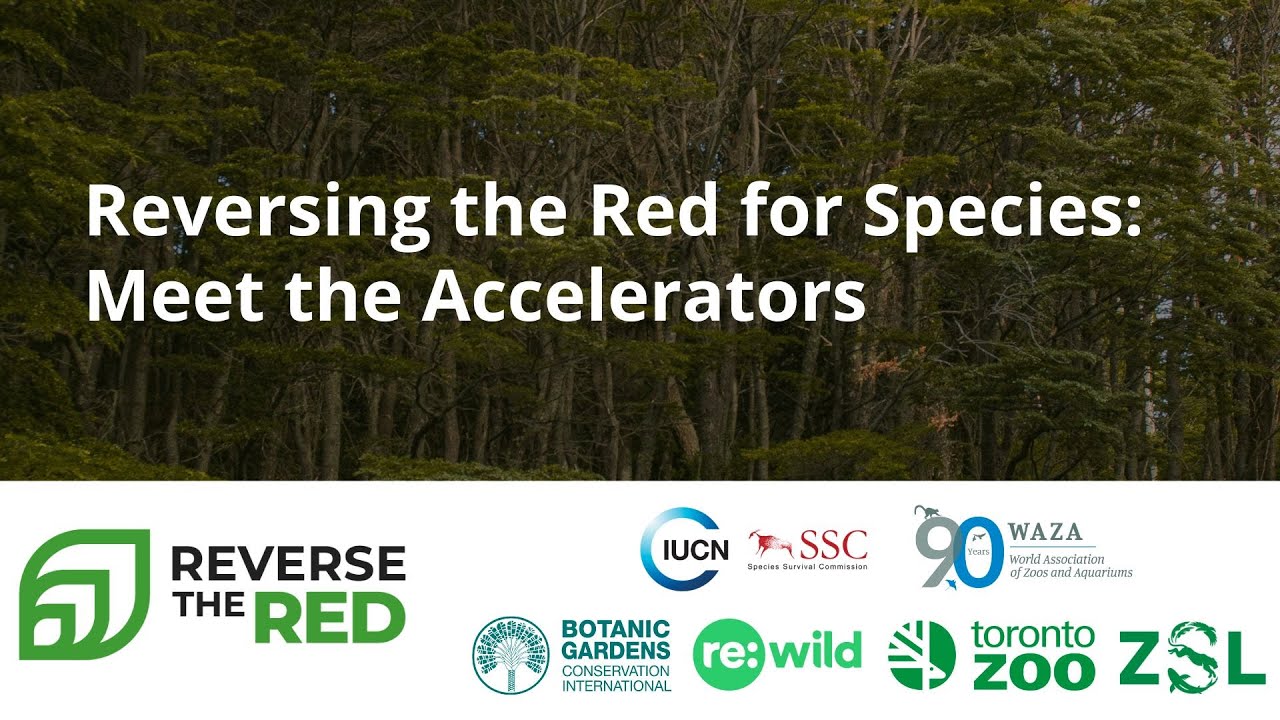 Reversing the Red for Species: Meet the Accelerators

REVERSE THE RED

IUCN

SSC
Species Survival Commission

90 Years
WAZA
World Association of Zoos and Aquariums

BOTANIC GARDENS CONSERVATION INTERNATIONAL

re:wild

toronto ZOO

ZSL